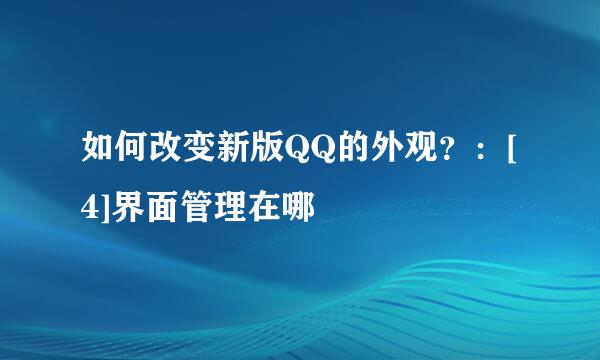 如何改变新版QQ的外观？：[4]界面管理在哪